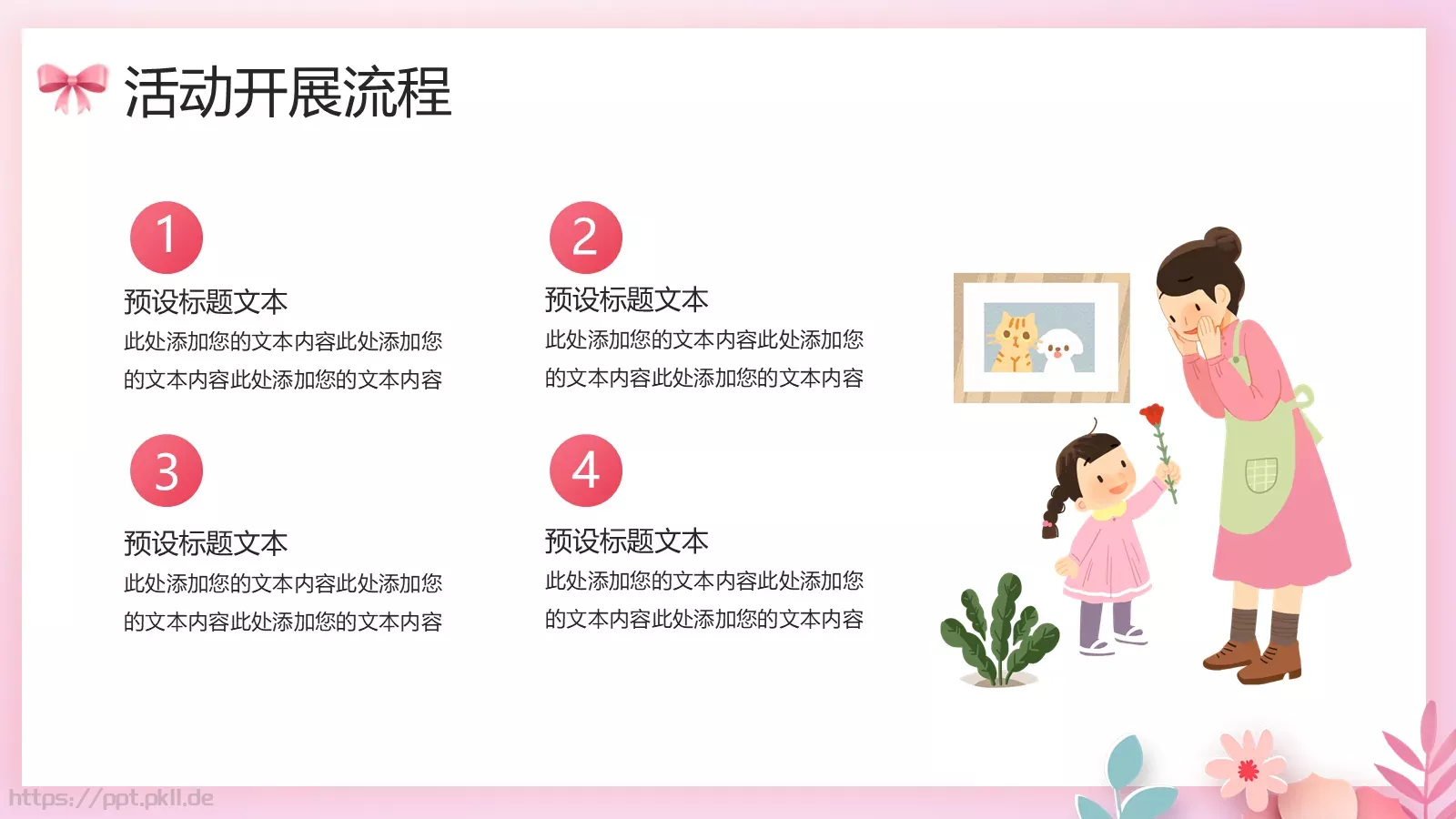 活动开展流程

1
预设标题文本
此处添加您的文本内容此处添加您的文本内容此处添加您的文本内容

2
预设标题文本
此处添加您的文本内容此处添加您的文本内容此处添加您的文本内容

3
预设标题文本
此处添加您的文本内容此处添加您的文本内容此处添加您的文本内容

4
预设标题文本
此处添加您的文本内容此处添加您的文本内容此处添加您的文本内容

https://ppt.pkll.de